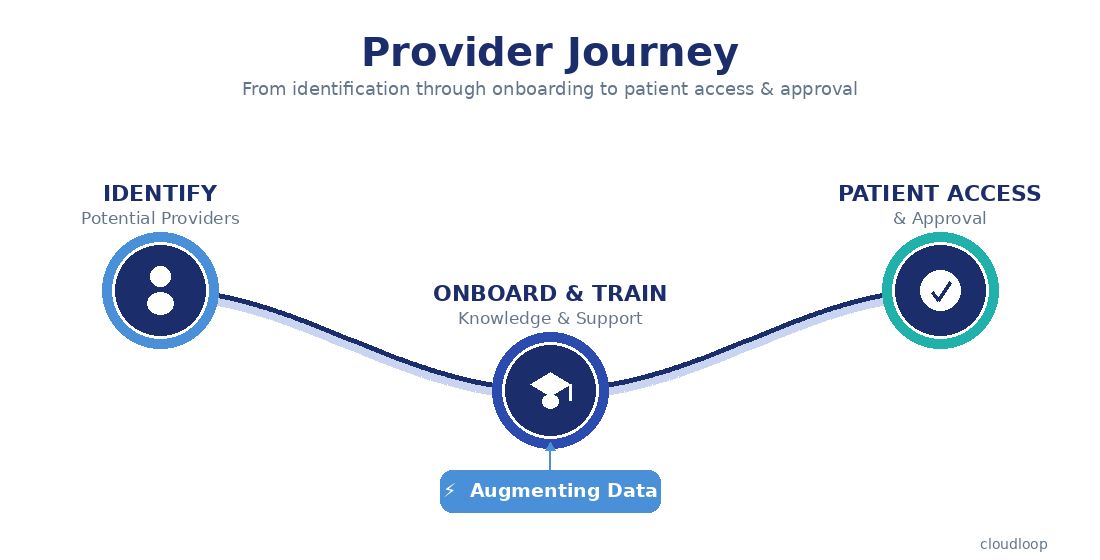 Provider Journey
From identification through onboarding to patient access & approval

IDENTIFY
Potential Providers

ONBOARD & TRAIN
Knowledge & Support

PATIENT ACCESS
& Approval

⚡ Augmenting Data

cloudloop